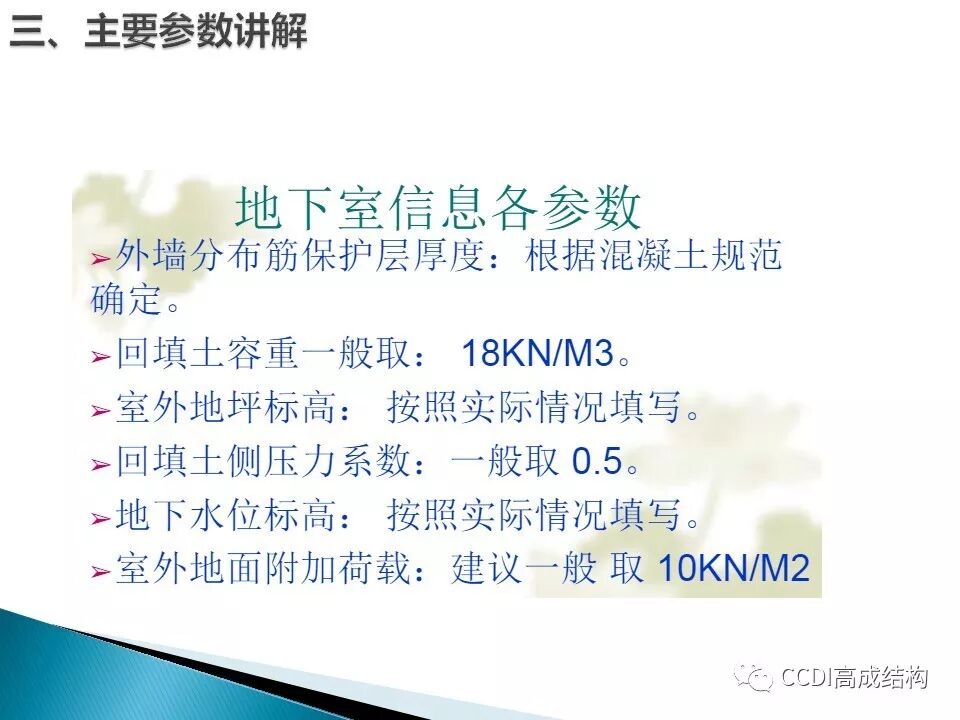 三、主要参数讲解

地下室信息各参数

➢外墙分布筋保护层厚度：根据混凝土规范确定。

➢回填土容重一般取： 18KN/M3。

➢室外地坪标高： 按照实际情况填写。

➢回填土侧压力系数：一般取 0.5。

➢地下水位标高： 按照实际情况填写。

➢室外地面附加荷载：建议一般 取 10KN/M2

CCDI高成结构